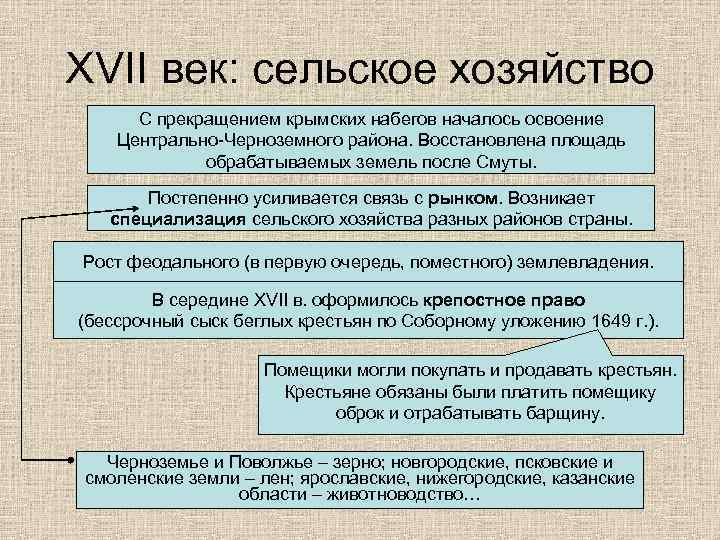 XVII век: сельское хозяйство

С прекращением крымских набегов началось освоение Центрально-Черноземного района. Восстановлена площадь обрабатываемых земель после Смуты.

Постепенно усиливается связь с рынком. Возникает специализация сельского хозяйства разных районов страны.

Рост феодального (в первую очередь, поместного) землевладения.

В середине XVII в. оформилось крепостное право (бессрочный сыск беглых крестьян по Соборному уложению 1649 г.).

Помещики могли покупать и продавать крестьян. Крестьяне обязаны были платить помещику оброк и отрабатывать барщину.

Черноземье и Поволжье – зерно; новгородские, псковские и смоленские земли – лен; ярославские, нижегородские, казанские области – животноводство…